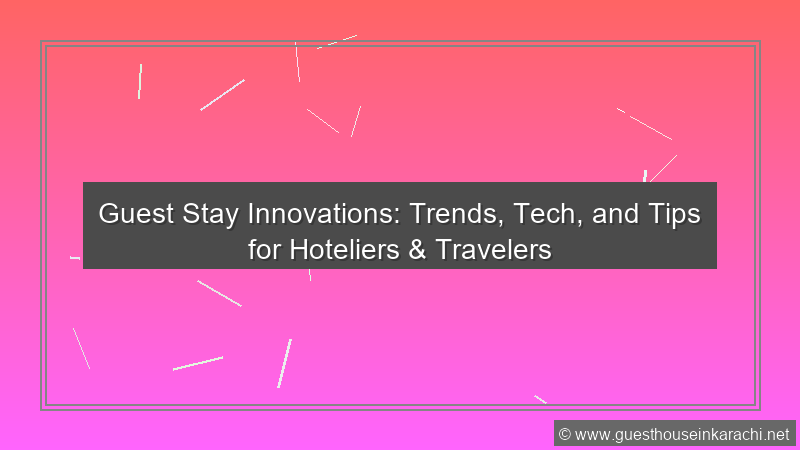 Guest Stay Innovations: Trends, Tech, and Tips for Hoteliers & Travelers

© www.guesthouseinkarachi.net